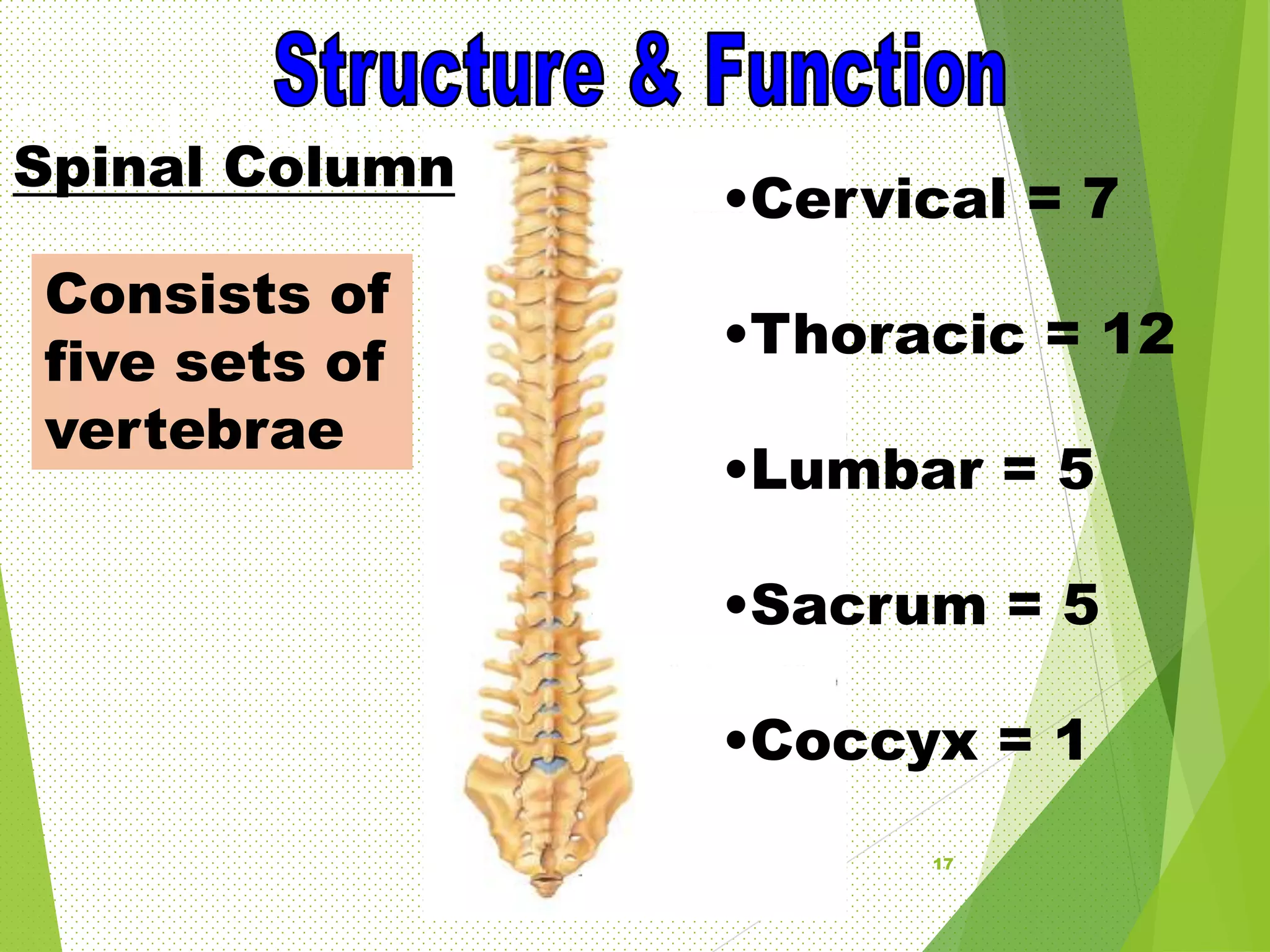 Structure & Function

Spinal Column

Consists of five sets of vertebrae

•Cervical = 7

•Thoracic = 12

•Lumbar = 5

•Sacrum = 5

•Coccyx = 1

17